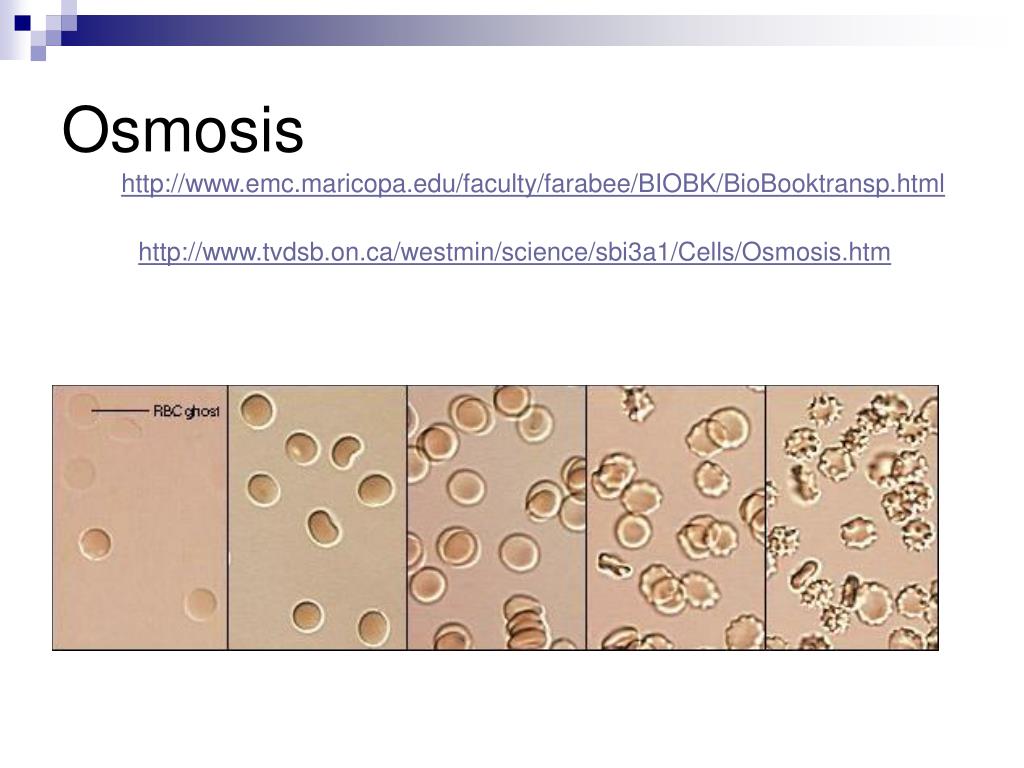 Osmosis

http://www.emc.maricopa.edu/faculty/farabee/BIOBK/BioBooktransp.html

http://www.tvdsb.on.ca/westmin/science/sbi3a1/Cells/Osmosis.htm

RBC ghost